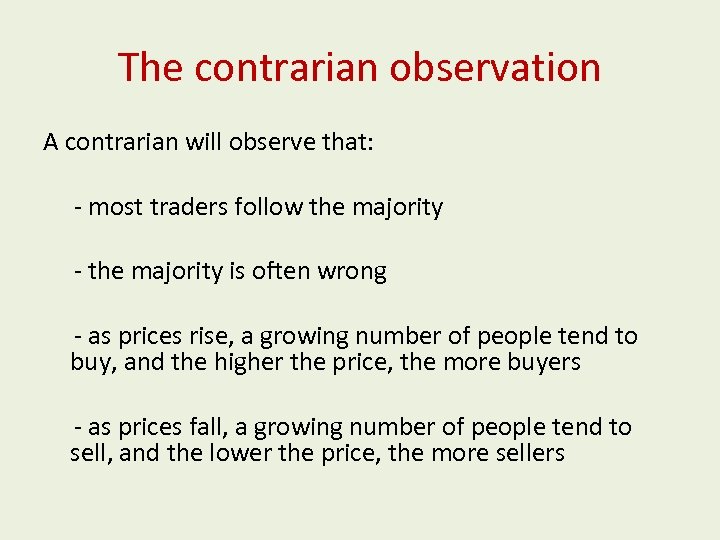 The contrarian observation

A contrarian will observe that:

- most traders follow the majority

- the majority is often wrong

- as prices rise, a growing number of people tend to buy, and the higher the price, the more buyers

- as prices fall, a growing number of people tend to sell, and the lower the price, the more sellers